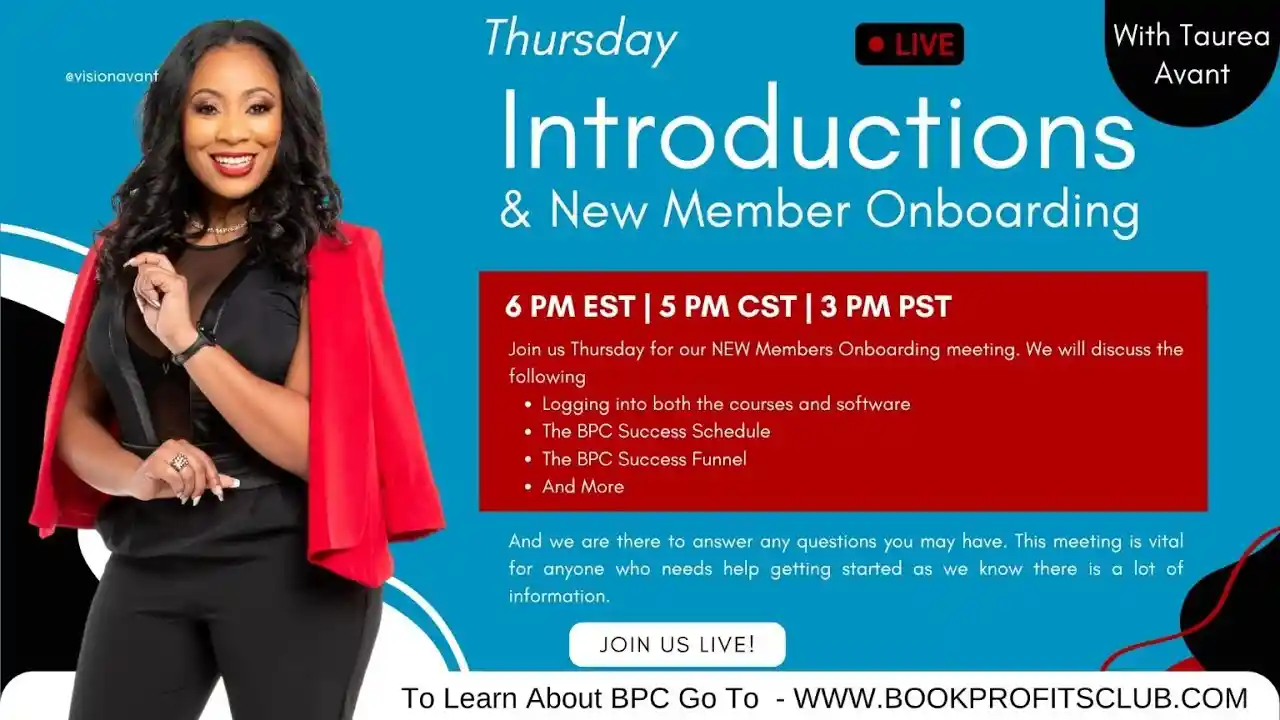 @visionavant

Thursday

LIVE

With Taurea Avant

Introductions
& New Member Onboarding

6 PM EST | 5 PM CST | 3 PM PST

Join us Thursday for our NEW Members Onboarding meeting. We will discuss the following

- Logging into both the courses and software
- The BPC Success Schedule
- The BPC Success Funnel
- And More

And we are there to answer any questions you may have. This meeting is vital for anyone who needs help getting started as we know there is a lot of information.

JOIN US LIVE!

To Learn About BPC Go To - WWW.BOOKPROFITSCLUB.COM